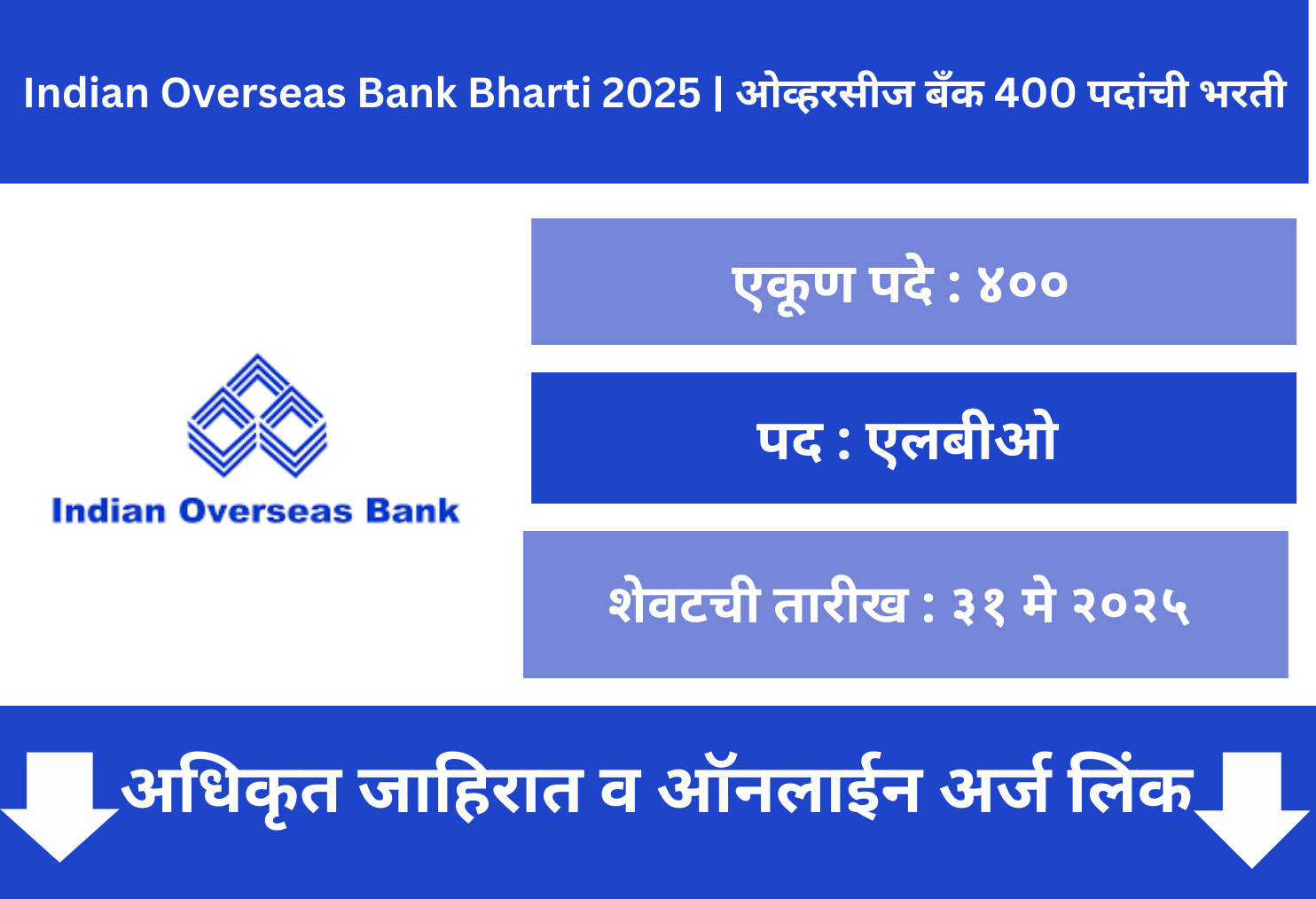 Indian Overseas Bank Bharti 2025 | ओव्हरसीज बँक 400 पदांची भरती

Indian Overseas Bank

एकूण पदे : ४००

पद : एलबीओ

शेवटची तारीख : ३१ मे २०२५

अधिकृत जाहिरात व ऑनलाईन अर्ज लिंक